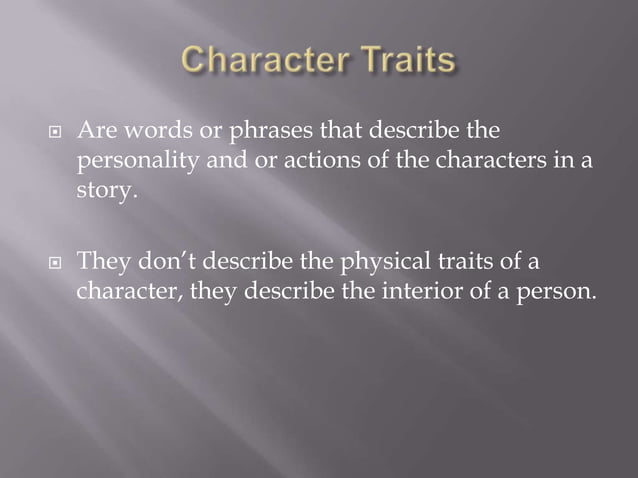 Character Traits

Are words or phrases that describe the personality and or actions of the characters in a story.

They don't describe the physical traits of a character, they describe the interior of a person.